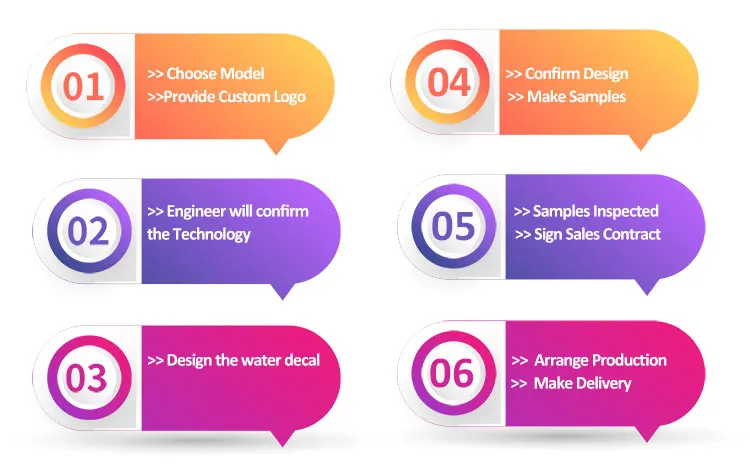 01

>> Choose Model
>>Provide Custom Logo

02

>> Engineer will confirm the Technology

03

>> Design the water decal

04

>> Confirm Design
>> Make Samples

05

>> Samples Inspected
>> Sign Sales Contract

06

>> Arrange Production
>> Make Delivery